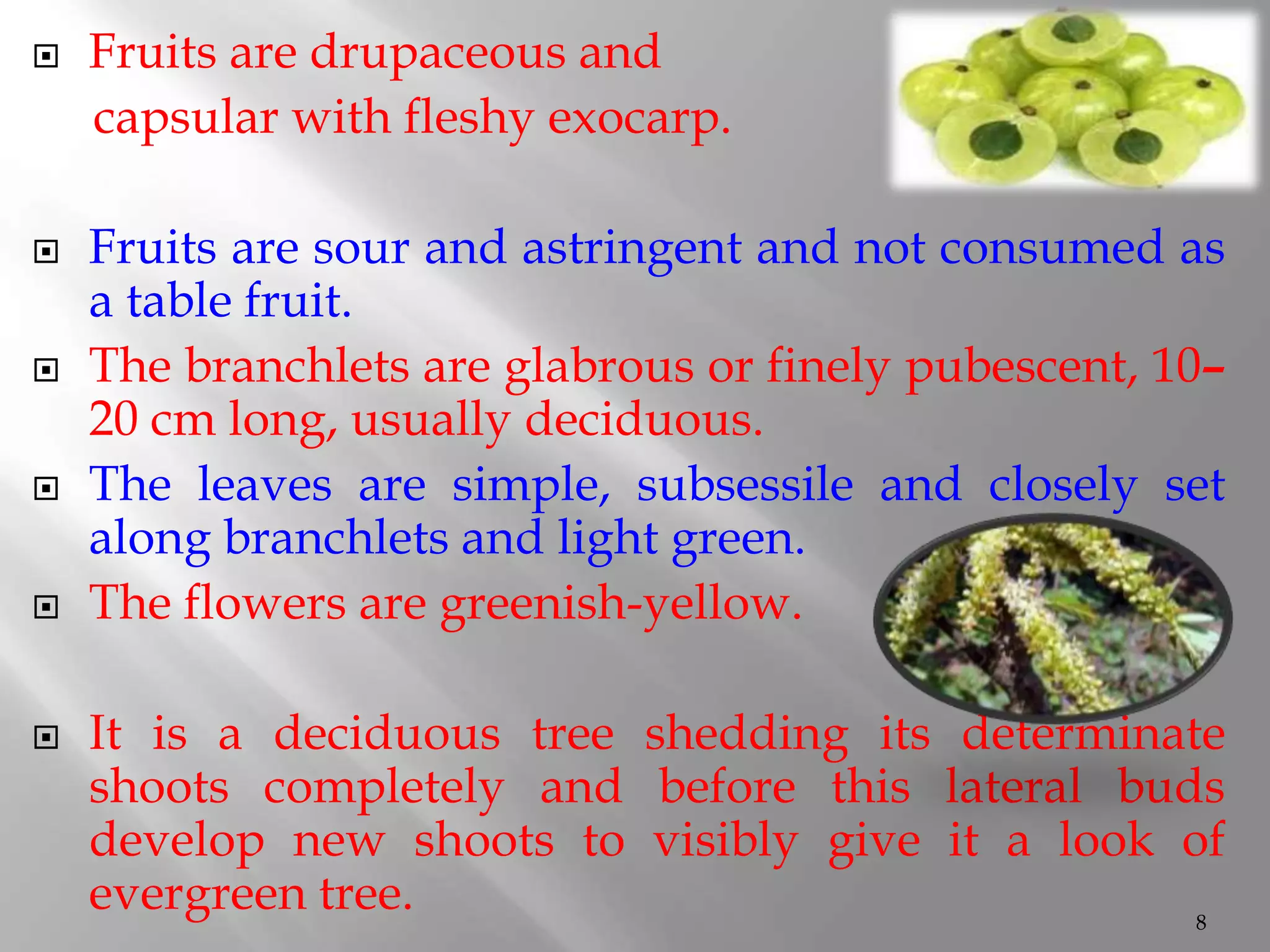 Fruits are drupaceous and capsular with fleshy exocarp.

Fruits are sour and astringent and not consumed as a table fruit.

The branchlets are glabrous or finely pubescent, 10-20 cm long, usually deciduous.

The leaves are simple, subsessile and closely set along branchlets and light green.

The flowers are greenish-yellow.

It is a deciduous tree shedding its determinate shoots completely and before this lateral buds develop new shoots to visibly give it a look of evergreen tree.

8